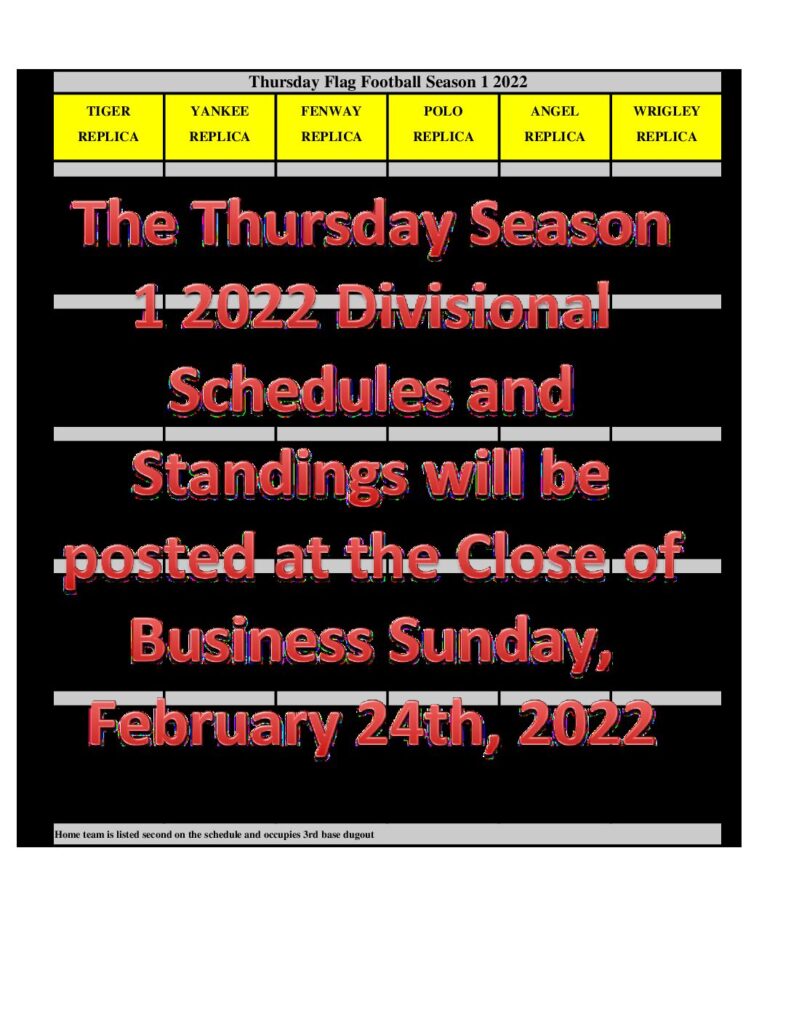 Thursday Flag Football Season 1 2022

| TIGER REPLICA | YANKEE REPLICA | FENWAY REPLICA | POLO REPLICA | ANGEL REPLICA | WRIGLEY REPLICA |
|---|---|---|---|---|---|

The Thursday Season 1 2022 Divisional Schedules and Standings will be posted at the Close of Business Sunday, February 24th, 2022

Home team is listed second on the schedule and occupies 3rd base dugout